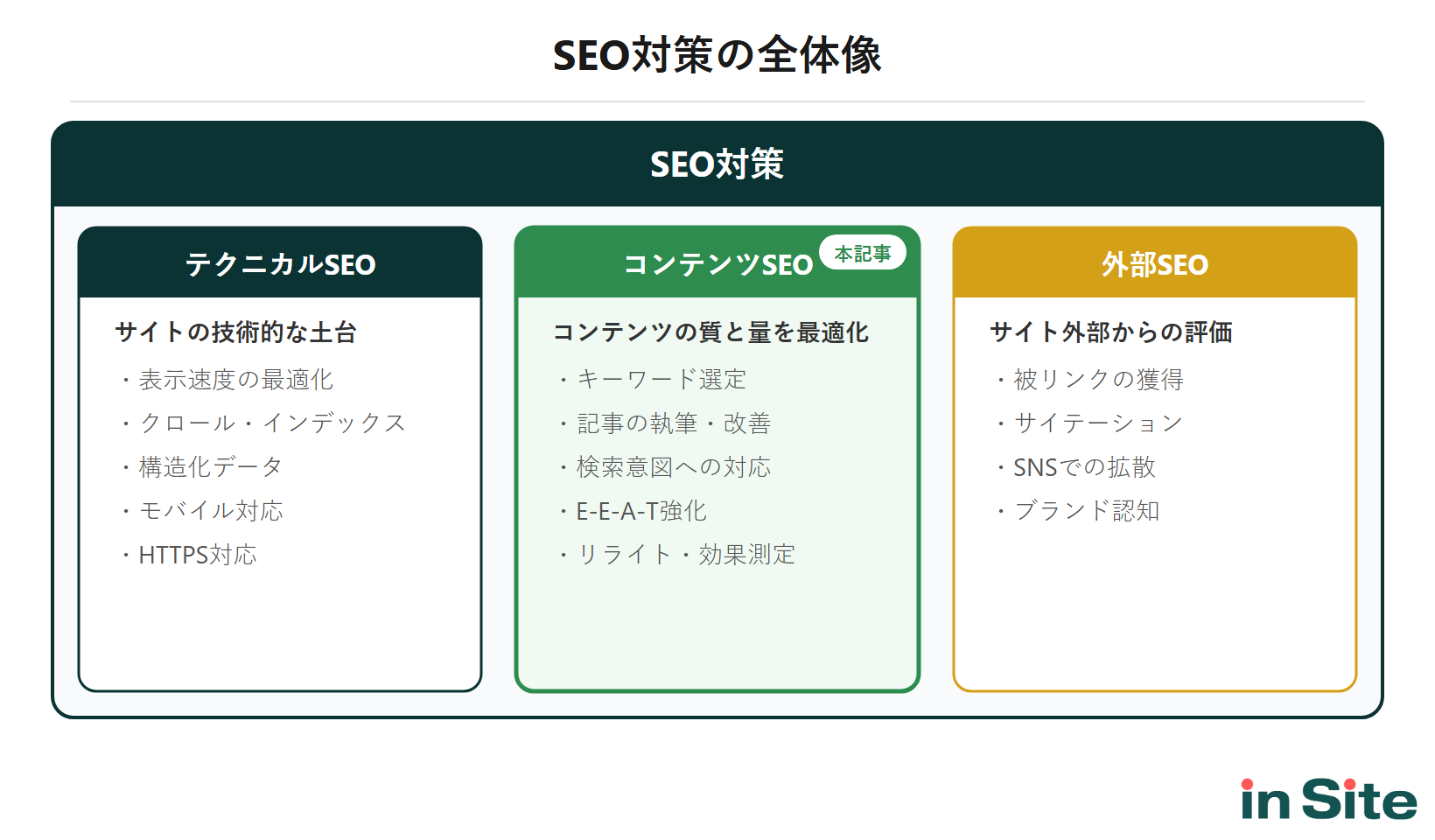 SEO対策の全体像

SEO対策

テクニカルSEO

サイトの技術的な土台

・表示速度の最適化
・クロール・インデックス
・構造化データ
・モバイル対応
・HTTPS対応

コンテンツSEO
本記事

コンテンツの質と量を最適化

・キーワード選定
・記事の執筆・改善
・検索意図への対応
・E-E-A-T強化
・リライト・効果測定

外部SEO

サイト外部からの評価

・被リンクの獲得
・サイテーション
・SNSでの拡散
・ブランド認知

in Site